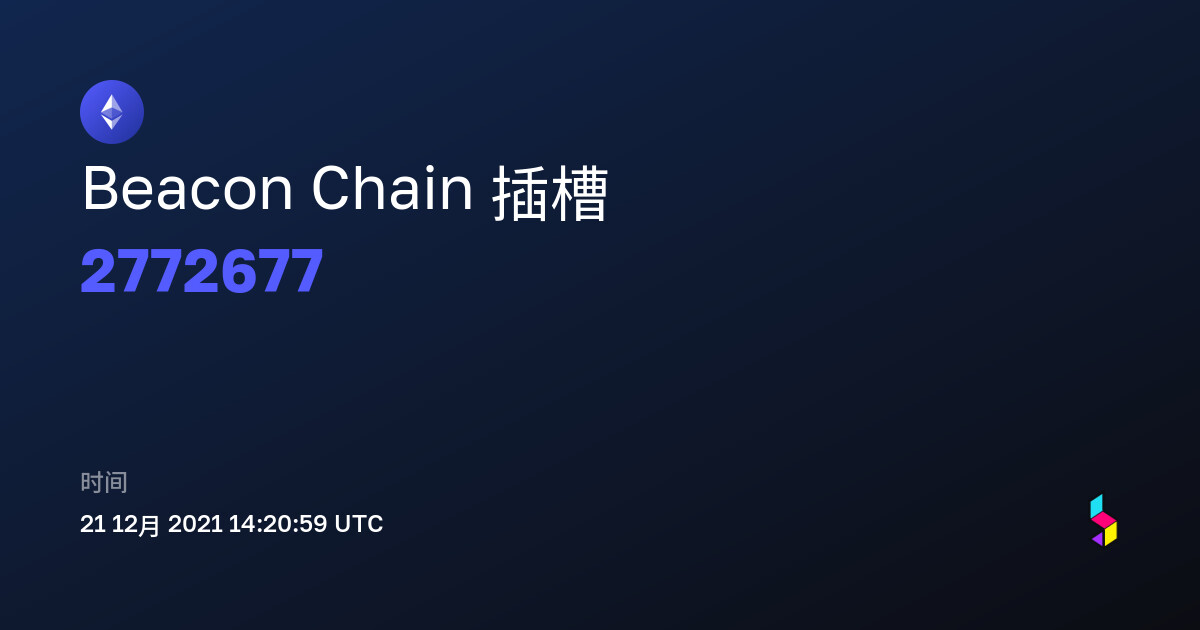 Beacon Chain 插槽
2772677

时间
21 12月 2021 14:20:59 UTC